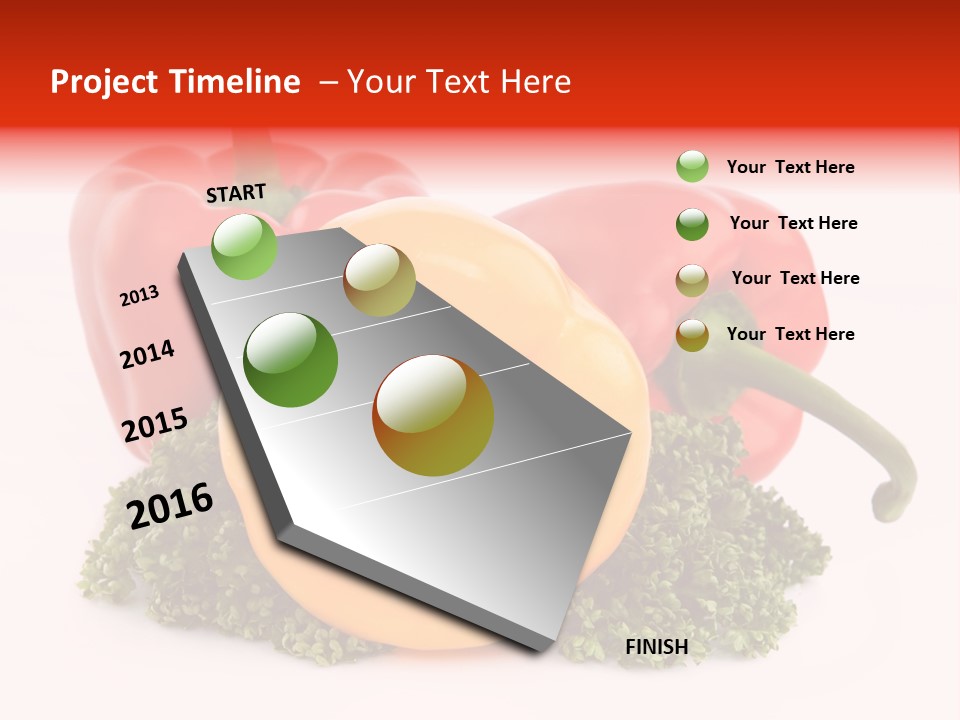 Project Timeline – Your Text Here

START

2013

2014

2015

2016

FINISH

Your Text Here

Your Text Here

Your Text Here

Your Text Here